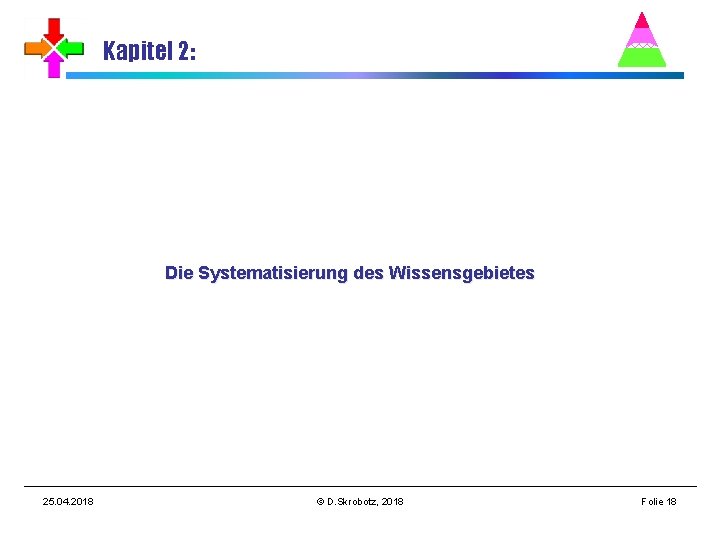 Kapitel 2:

Die Systematisierung des Wissensgebietes

25.04.2018

© D.Skrobotz, 2018

Folie 18